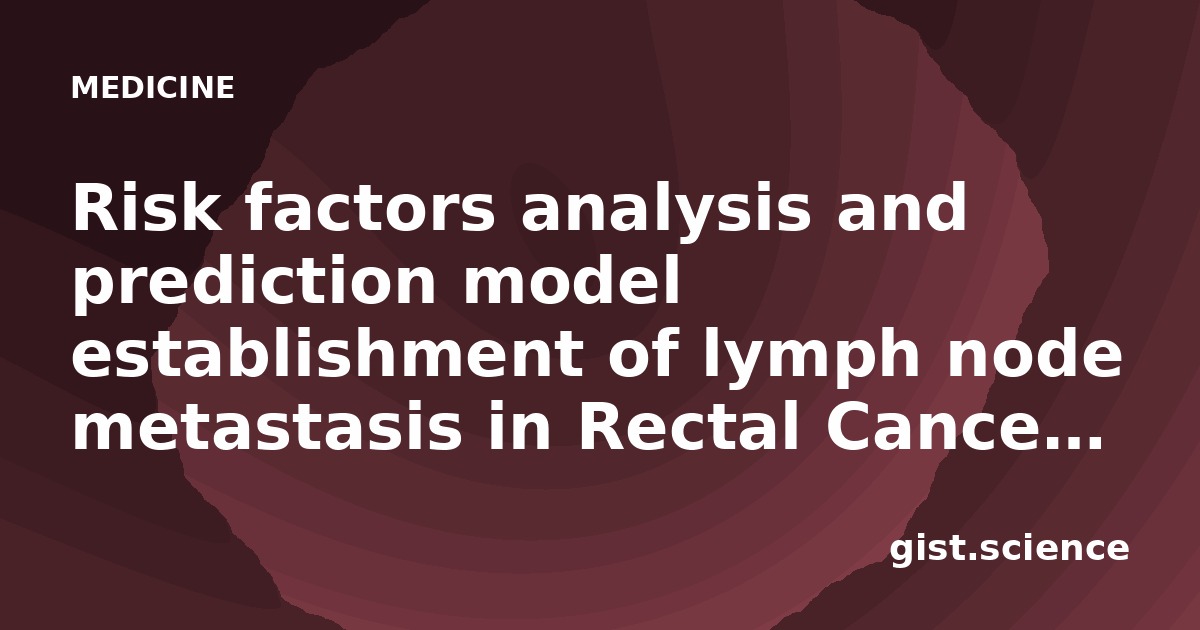 MEDICINE

Risk factors analysis and prediction model establishment of lymph node metastasis in Rectal Cance...

gist.science